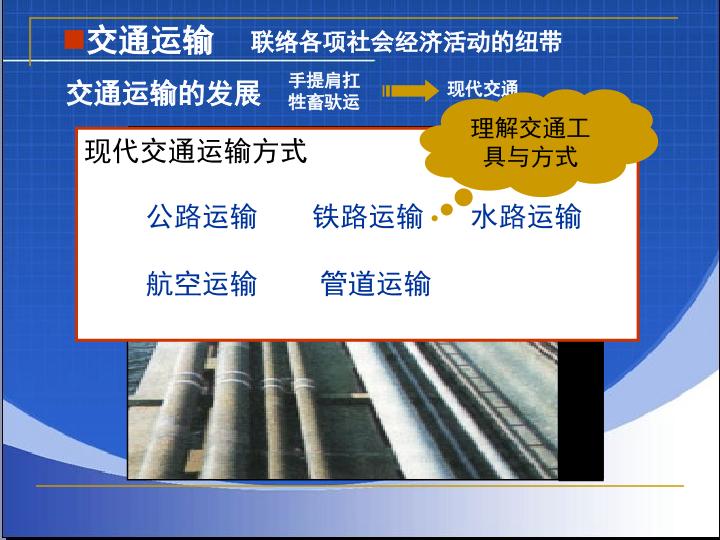 交通运输　联络各项社会经济活动的纽带

交通运输的发展　手提肩扛 牲畜驮运　现代交通

理解交通工具与方式

现代交通运输方式

公路运输　铁路运输　水路运输

航空运输　管道运输